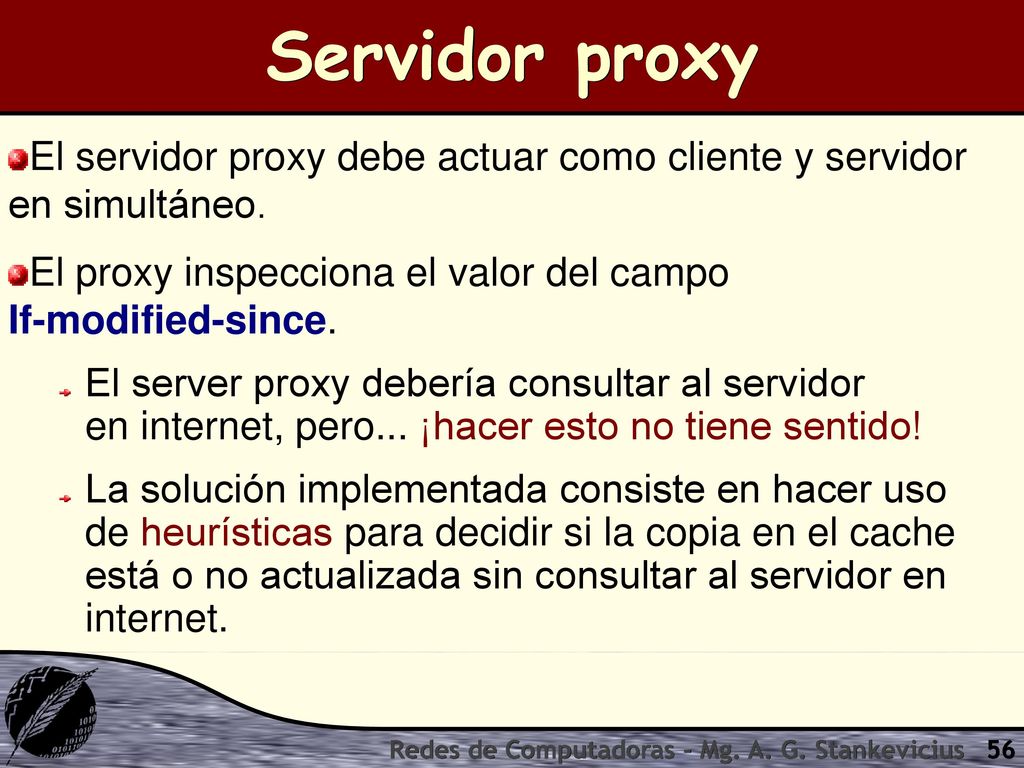 Servidor proxy

El servidor proxy debe actuar como cliente y servidor en simultáneo.

El proxy inspecciona el valor del campo If-modified-since.

El server proxy debería consultar al servidor en internet, pero... ¡hacer esto no tiene sentido!

La solución implementada consiste en hacer uso de heurísticas para decidir si la copia en el cache está o no actualizada sin consultar al servidor en internet.

Redes de Computadoras - Mg. A. G. Stankevicius 56